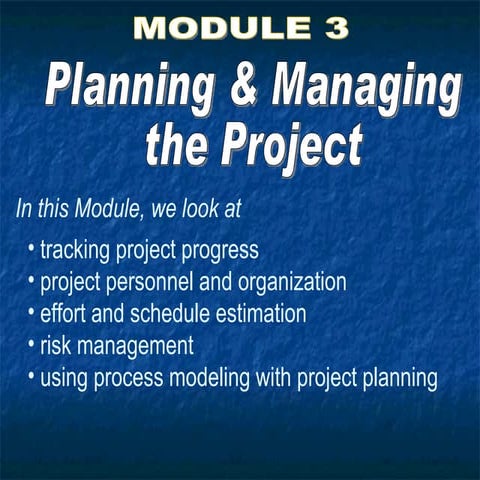 MODULE 3

Planning & Managing the Project

In this Module, we look at

• tracking project progress
• project personnel and organization
• effort and schedule estimation
• risk management
• using process modeling with project planning